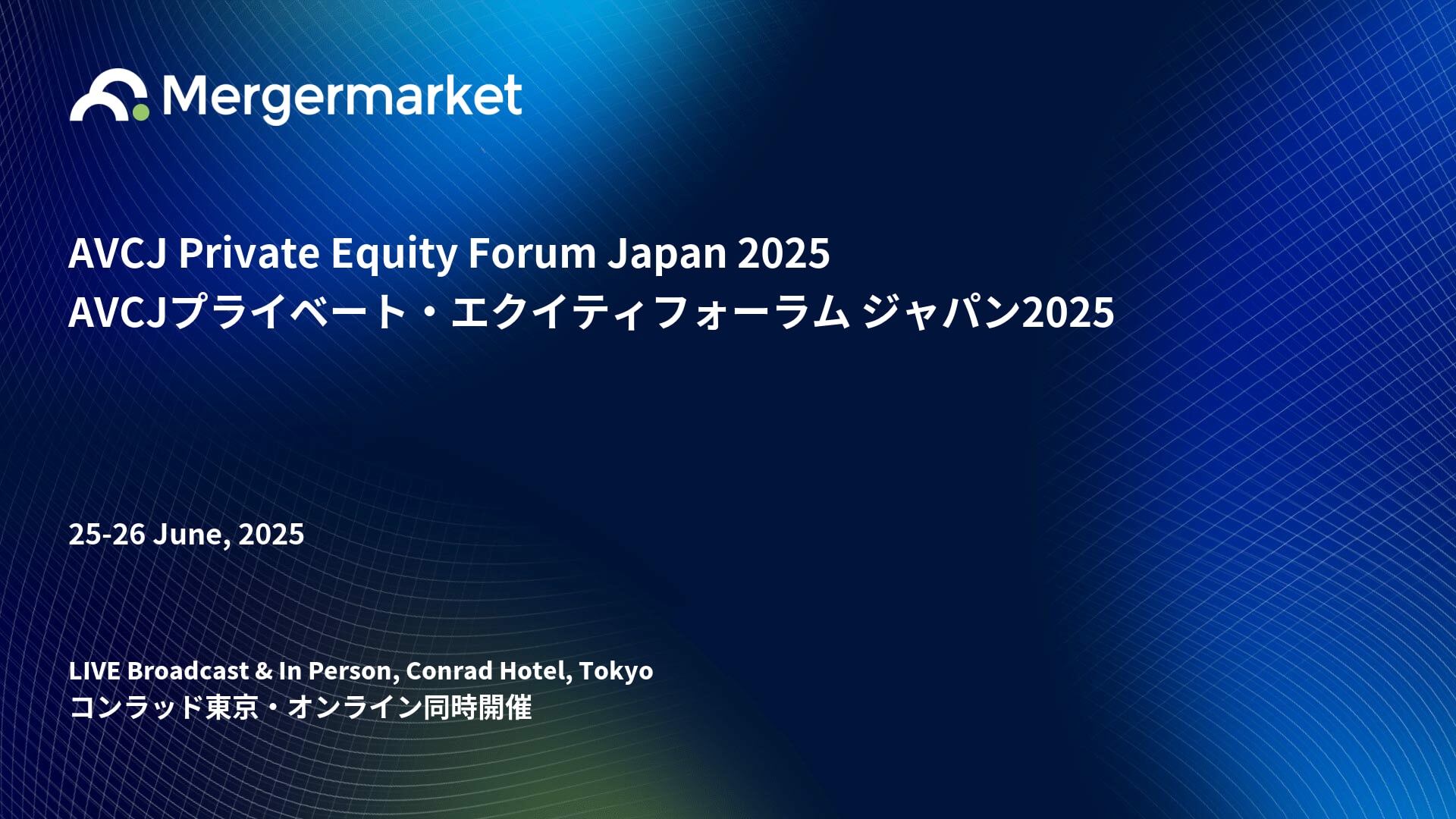 Mergermarket

AVCJ Private Equity Forum Japan 2025
AVCJプライベート・エクイティフォーラム ジャパン2025

25-26 June, 2025

LIVE Broadcast & In Person, Conrad Hotel, Tokyo
コンラッド東京・オンライン同時開催